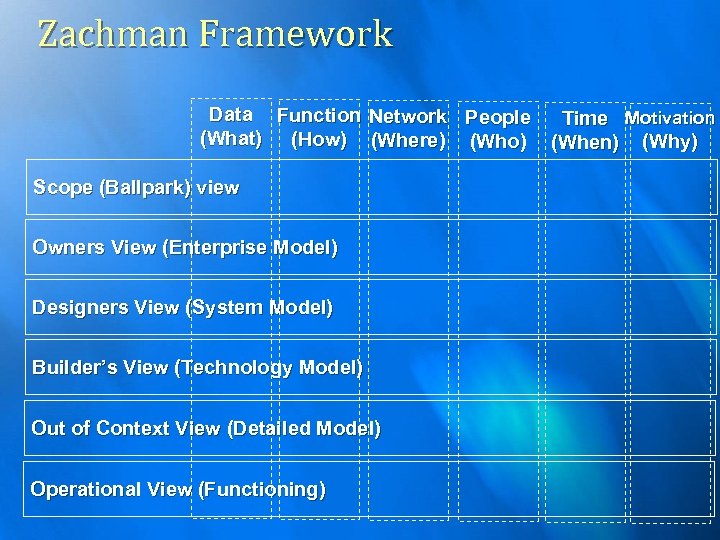 Zachman Framework

| | Data (What) | Function (How) | Network (Where) | People (Who) | Time (When) | Motivation (Why) |
|---|---|---|---|---|---|---|
| Scope (Ballpark) view | | | | | | |
| Owners View (Enterprise Model) | | | | | | |
| Designers View (System Model) | | | | | | |
| Builder's View (Technology Model) | | | | | | |
| Out of Context View (Detailed Model) | | | | | | |
| Operational View (Functioning) | | | | | | |